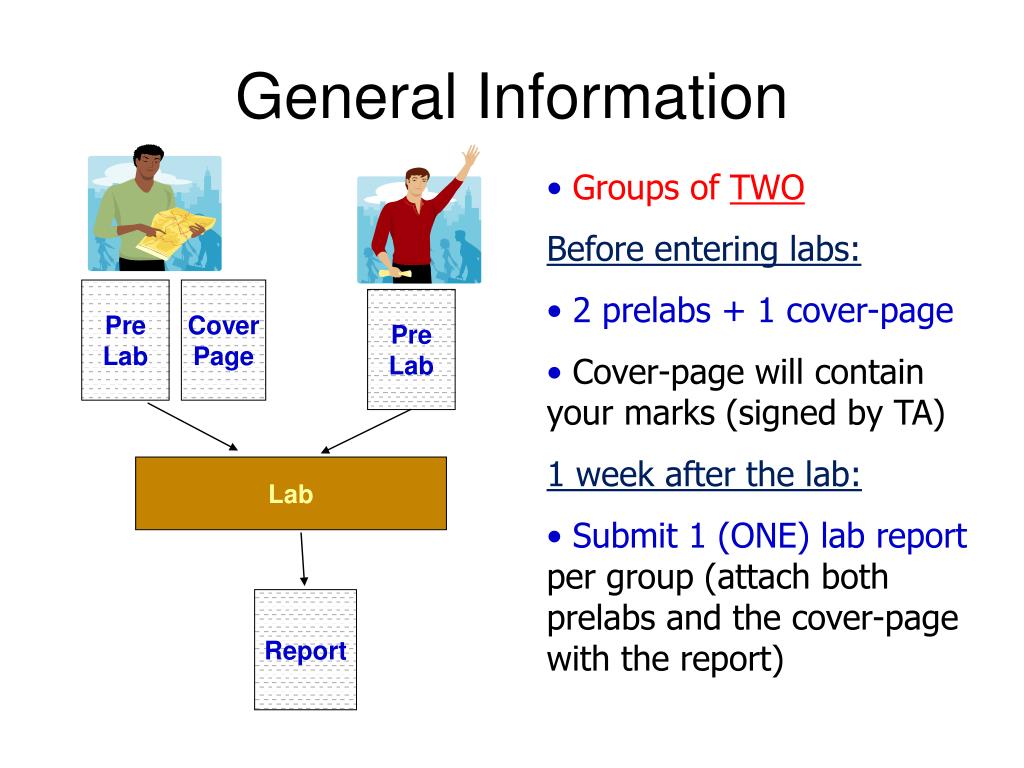 General Information

Pre Lab

Cover Page

Pre Lab

Lab

Report

• Groups of TWO

Before entering labs:

• 2 prelabs + 1 cover-page

• Cover-page will contain your marks (signed by TA)

1 week after the lab:

• Submit 1 (ONE) lab report per group (attach both prelabs and the cover-page with the report)